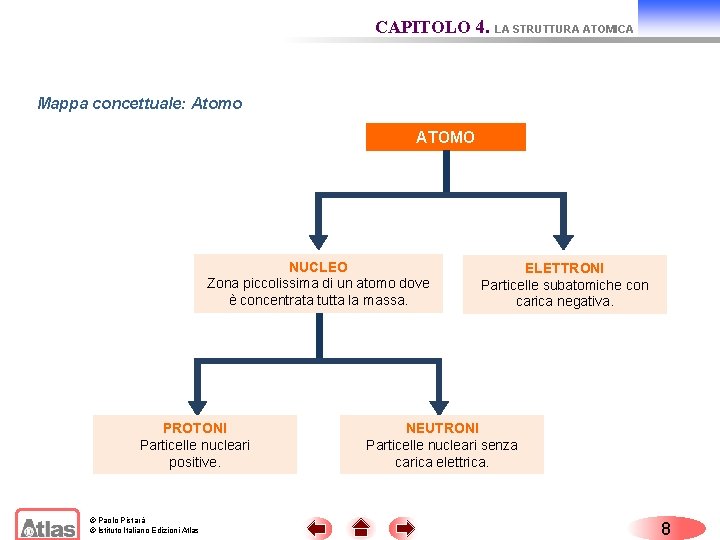 CAPITOLO 4. LA STRUTTURA ATOMICA

Mappa concettuale: Atomo

ATOMO

NUCLEO
Zona piccolissima di un atomo dove è concentrata tutta la massa.

ELETTRONI
Particelle subatomiche con carica negativa.

PROTONI
Particelle nucleari positive.

NEUTRONI
Particelle nucleari senza carica elettrica.

Atlas

© Paolo Pistarà
© Istituto Italiano Edizioni Atlas

8